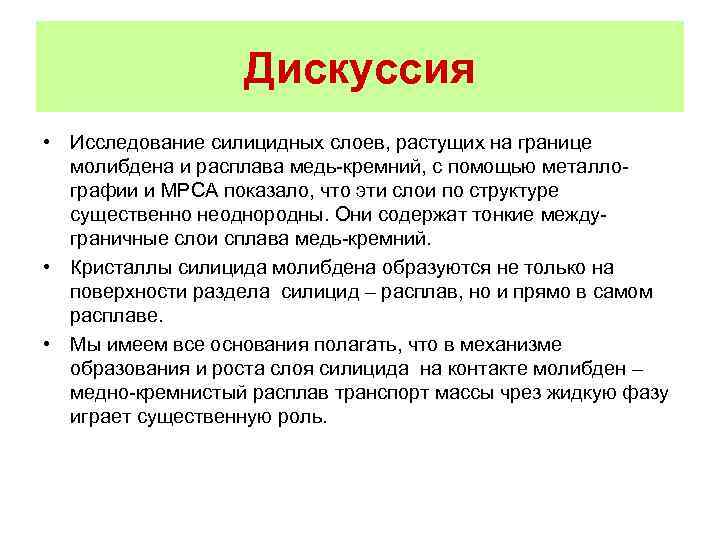 Дискуссия

• Исследование силицидных слоев, растущих на границе молибдена и расплава медь-кремний, с помощью металлографии и МРСА показало, что эти слои по структуре существенно неоднородны. Они содержат тонкие междуграничные слои сплава медь-кремний.

• Кристаллы силицида молибдена образуются не только на поверхности раздела силицид – расплав, но и прямо в самом расплаве.

• Мы имеем все основания полагать, что в механизме образования и роста слоя силицида на контакте молибден – медно-кремнистый расплав транспорт массы чрез жидкую фазу играет существенную роль.